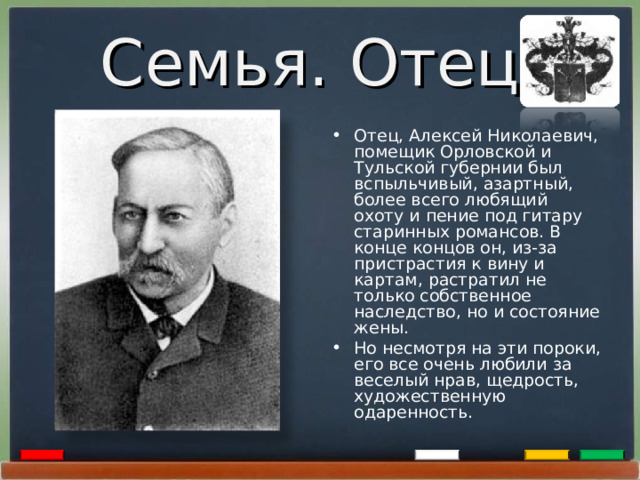 Семья. Отец

• Отец, Алексей Николаевич, помещик Орловской и Тульской губернии был вспыльчивый, азартный, более всего любящий охоту и пение под гитару старинных романсов. В конце концов он, из-за пристрастия к вину и картам, растратил не только собственное наследство, но и состояние жены.

• Но несмотря на эти пороки, его все очень любили за веселый нрав, щедрость, художественную одаренность.